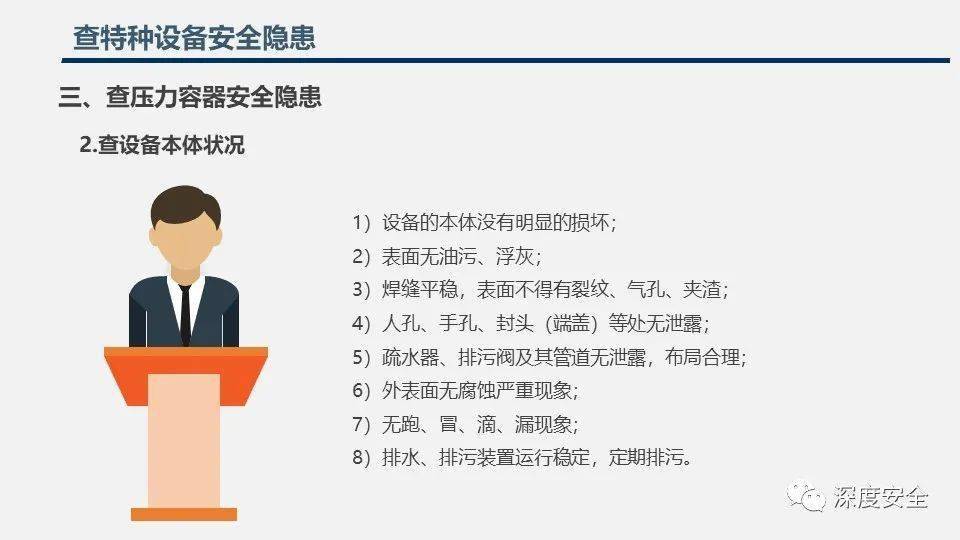 查特种设备安全隐患

三、查压力容器安全隐患

2.查设备本体状况

1）设备的本体没有明显的损坏；
2）表面无油污、浮灰；
3）焊缝平稳，表面不得有裂纹、气孔、夹渣；
4）人孔、手孔、封头（端盖）等处无泄露；
5）疏水器、排污阀及其管道无泄露，布局合理；
6）外表面无腐蚀严重现象；
7）无跑、冒、滴、漏现象；
8）排水、排污装置运行稳定，定期排污。

深度安全